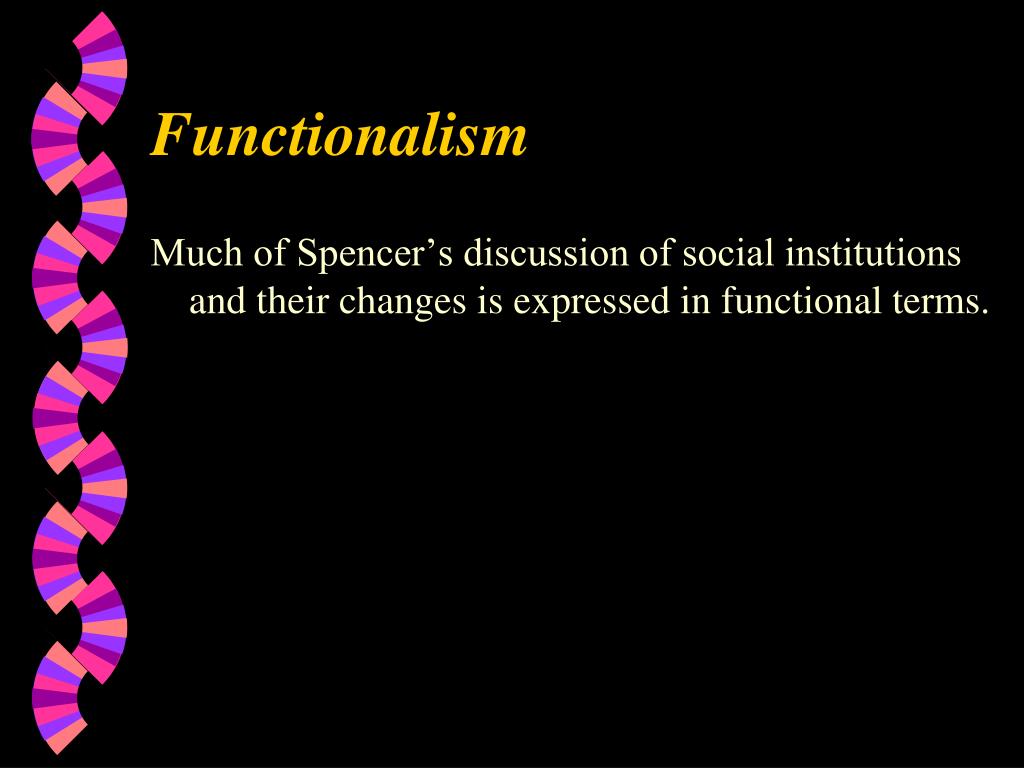 Functionalism

Much of Spencer’s discussion of social institutions and their changes is expressed in functional terms.